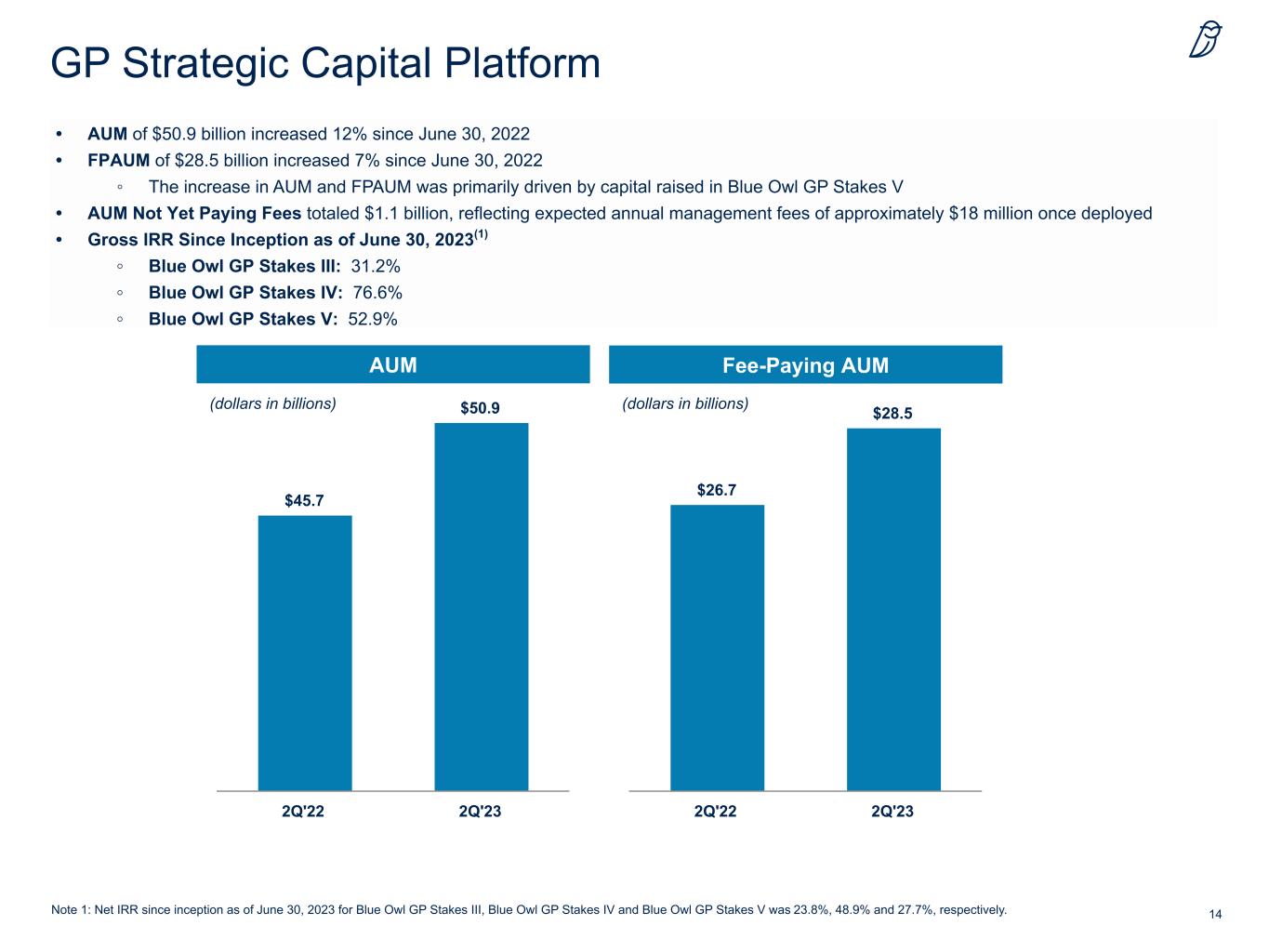 GP Strategic Capital Platform

• AUM of \$50.9 billion increased 12% since June 30, 2022
• FPAUM of \$28.5 billion increased 7% since June 30, 2022
◦ The increase in AUM and FPAUM was primarily driven by capital raised in Blue Owl GP Stakes V
• AUM Not Yet Paying Fees totaled \$1.1 billion, reflecting expected annual management fees of approximately \$18 million once deployed
• Gross IRR Since Inception as of June 30, 2023$^{(1)}$
◦ Blue Owl GP Stakes III: 31.2%
◦ Blue Owl GP Stakes IV: 76.6%
◦ Blue Owl GP Stakes V: 52.9%

AUM

(dollars in billions)

\$45.7

\$50.9

2Q'22

2Q'23

Fee-Paying AUM

(dollars in billions)

\$26.7

\$28.5

2Q'22

2Q'23

Note 1: Net IRR since inception as of June 30, 2023 for Blue Owl GP Stakes III, Blue Owl GP Stakes IV and Blue Owl GP Stakes V was 23.8%, 48.9% and 27.7%, respectively.

14